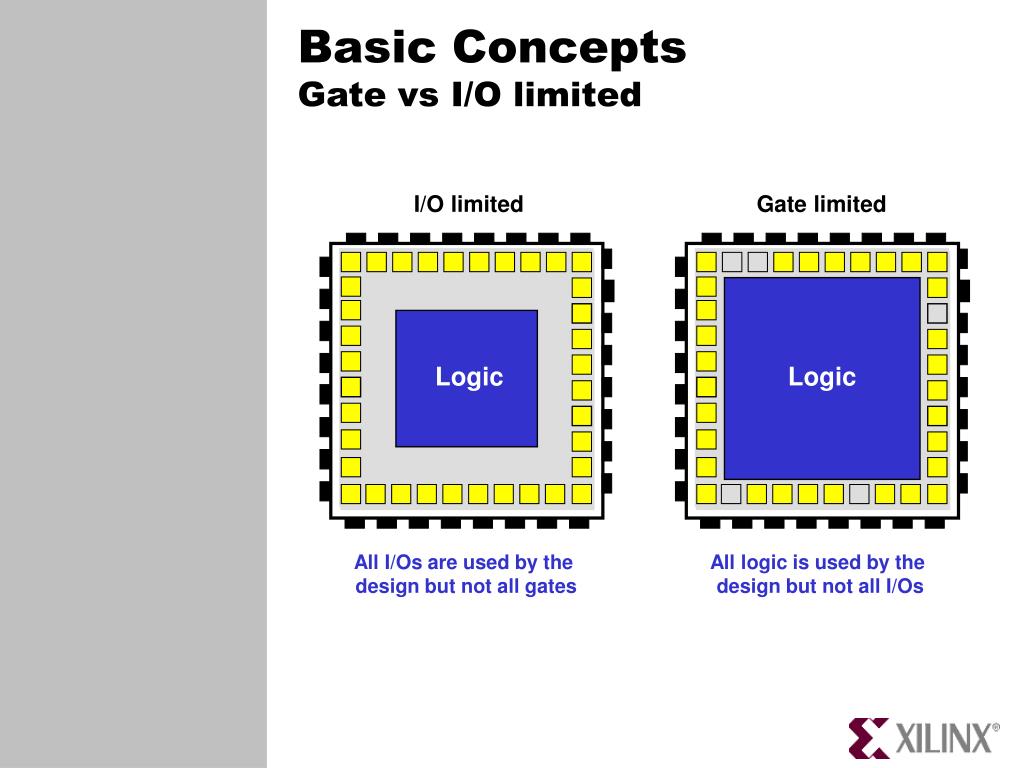 Basic Concepts
Gate vs I/O limited

I/O limited

Logic

All I/Os are used by the design but not all gates

Gate limited

Logic

All logic is used by the design but not all I/Os

XILINX®